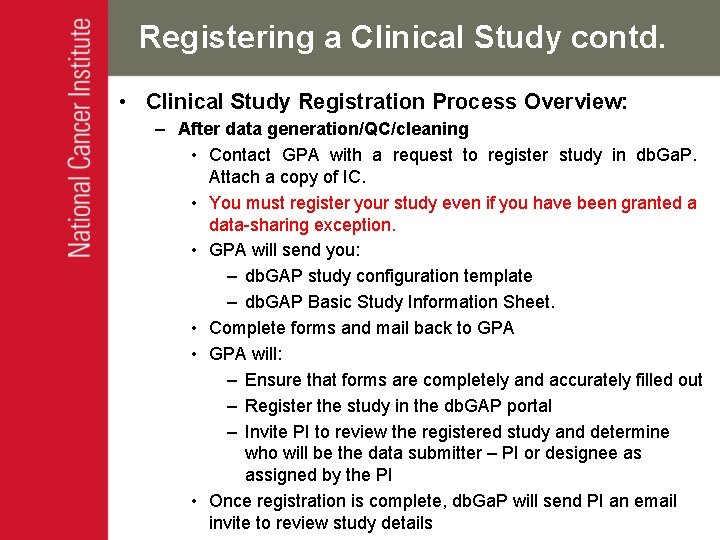 National Cancer Institute

Registering a Clinical Study contd.

• Clinical Study Registration Process Overview:
– After data generation/QC/cleaning
• Contact GPA with a request to register study in dbGaP. Attach a copy of IC.
• You must register your study even if you have been granted a data-sharing exception.
• GPA will send you:
– dbGAP study configuration template
– dbGAP Basic Study Information Sheet.
• Complete forms and mail back to GPA
• GPA will:
– Ensure that forms are completely and accurately filled out
– Register the study in the dbGAP portal
– Invite PI to review the registered study and determine who will be the data submitter – PI or designee as assigned by the PI
• Once registration is complete, dbGaP will send PI an email invite to review study details